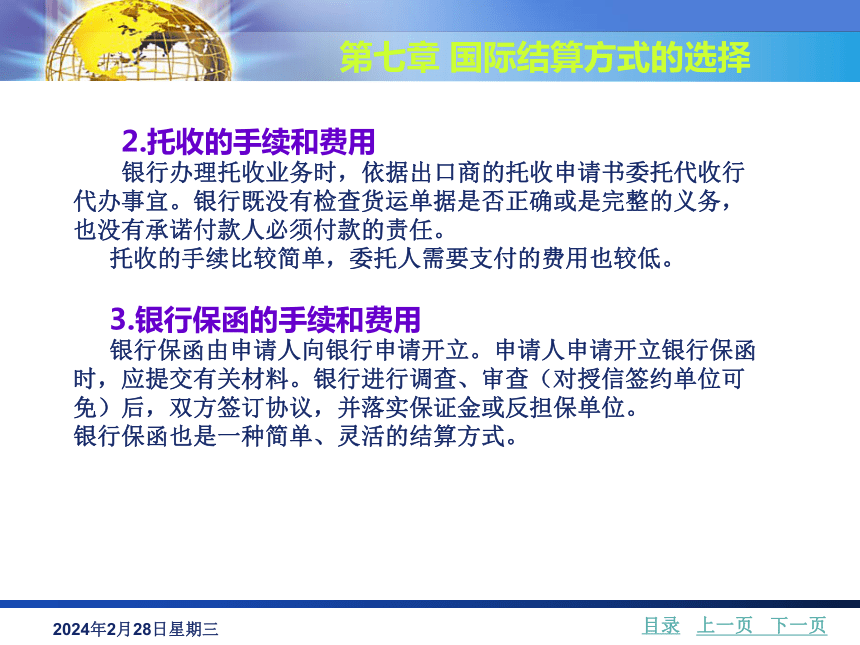 第七章 国际结算方式的选择

2.托收的手续和费用

银行办理托收业务时，依据出口商的托收申请书委托代收行代办事宜。银行既没有检查货运单据是否正确或是完整的义务，也没有承诺付款人必须付款的责任。

托收的手续比较简单，委托人需要支付的费用也较低。

3.银行保函的手续和费用

银行保函由申请人向银行申请开立。申请人申请开立银行保函时，应提交有关材料。银行进行调查、审查（对授信签约单位可免）后，双方签订协议，并落实保证金或反担保单位。

银行保函也是一种简单、灵活的结算方式。

2024年2月28日星期三

目录 上一页 下一页